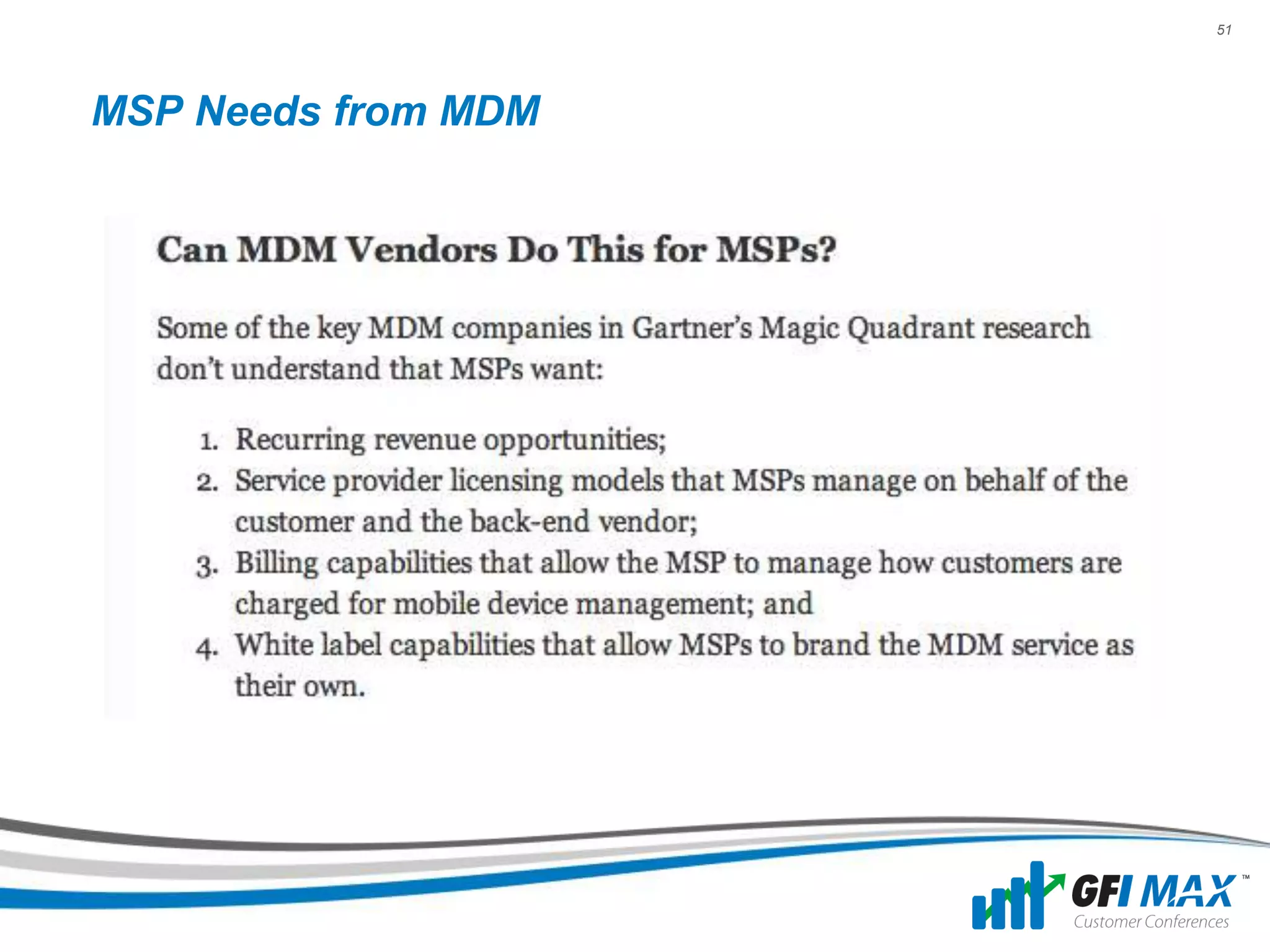 51

MSP Needs from MDM

Can MDM Vendors Do This for MSPs?

Some of the key MDM companies in Gartner's Magic Quadrant research don't understand that MSPs want:

1. Recurring revenue opportunities;
2. Service provider licensing models that MSPs manage on behalf of the customer and the back-end vendor;
3. Billing capabilities that allow the MSP to manage how customers are charged for mobile device management; and
4. White label capabilities that allow MSPs to brand the MDM service as their own.

GFI MAX™
Customer Conferences